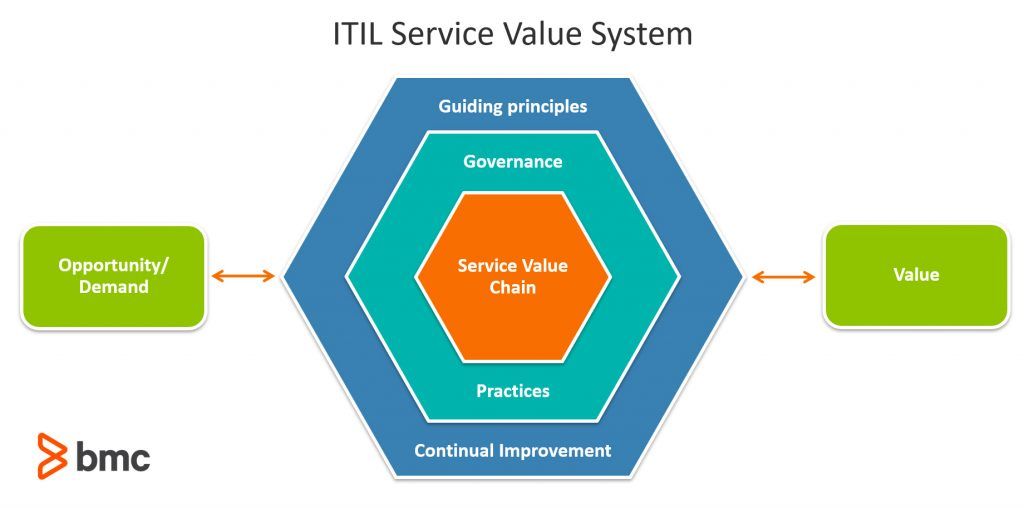 ITIL Service Value System

Opportunity/ Demand

Guiding principles

Governance

Service Value Chain

Practices

Continual Improvement

Value

bmc